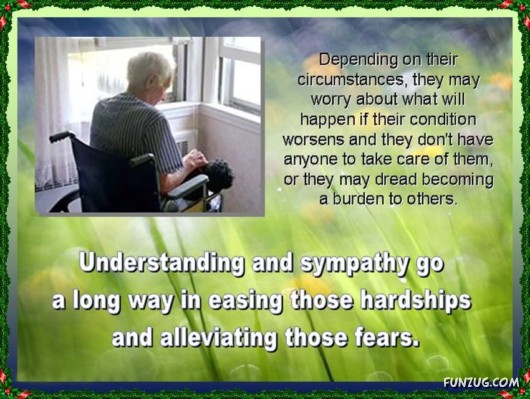 Depending on their circumstances, they may worry about what will happen if their condition worsens and they don't have anyone to take care of them, or they may dread becoming a burden to others.

Understanding and sympathy go a long way in easing those hardships and alleviating those fears.

FUNZUG.COM